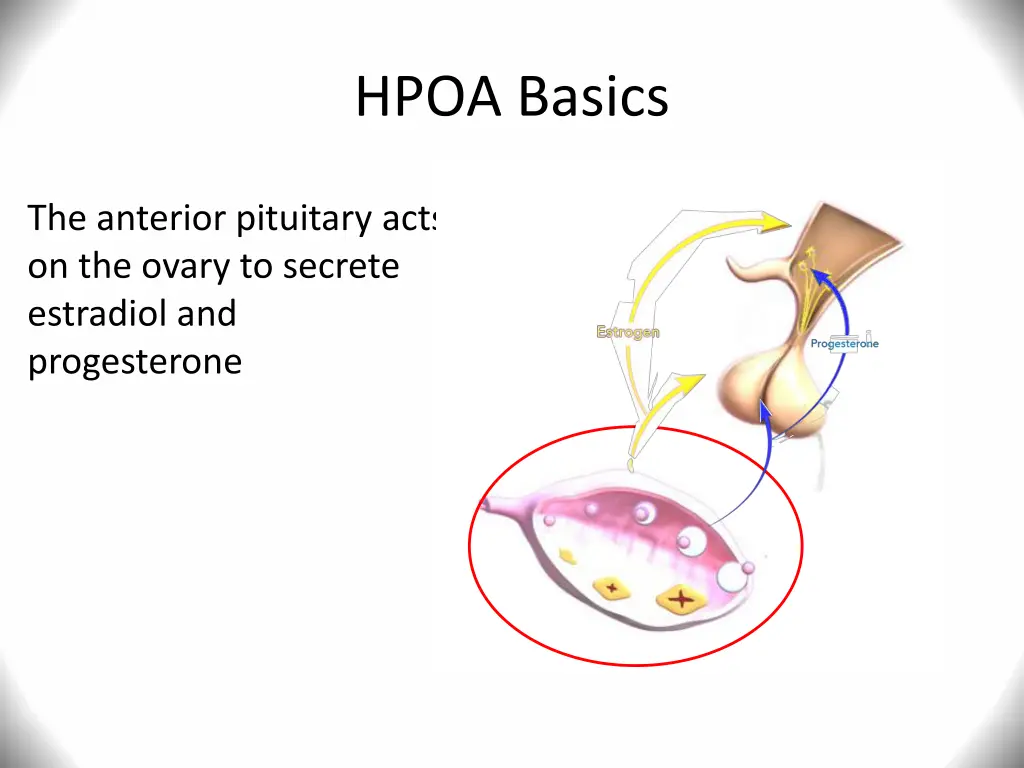 HPOA Basics

The anterior pituitary acts on the ovary to secrete estradiol and progesterone

Estrogen

Progesterone